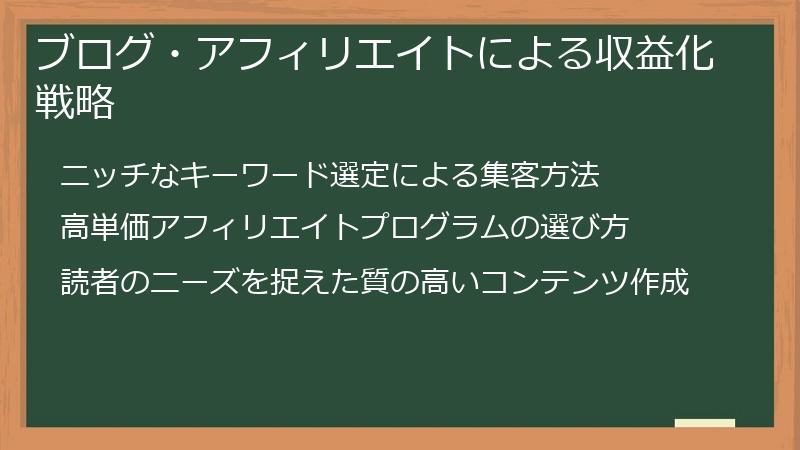 ブログ・アフィリエイトによる収益化戦略

ニッチなキーワード選定による集客方法

高単価アフィリエイトプログラムの選び方

読者のニーズを捉えた質の高いコンテンツ作成